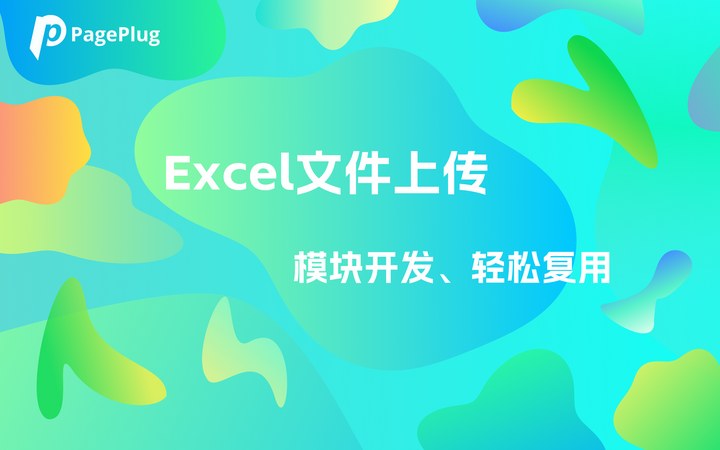 PagePlug

Excel文件上传

模块开发、轻松复用